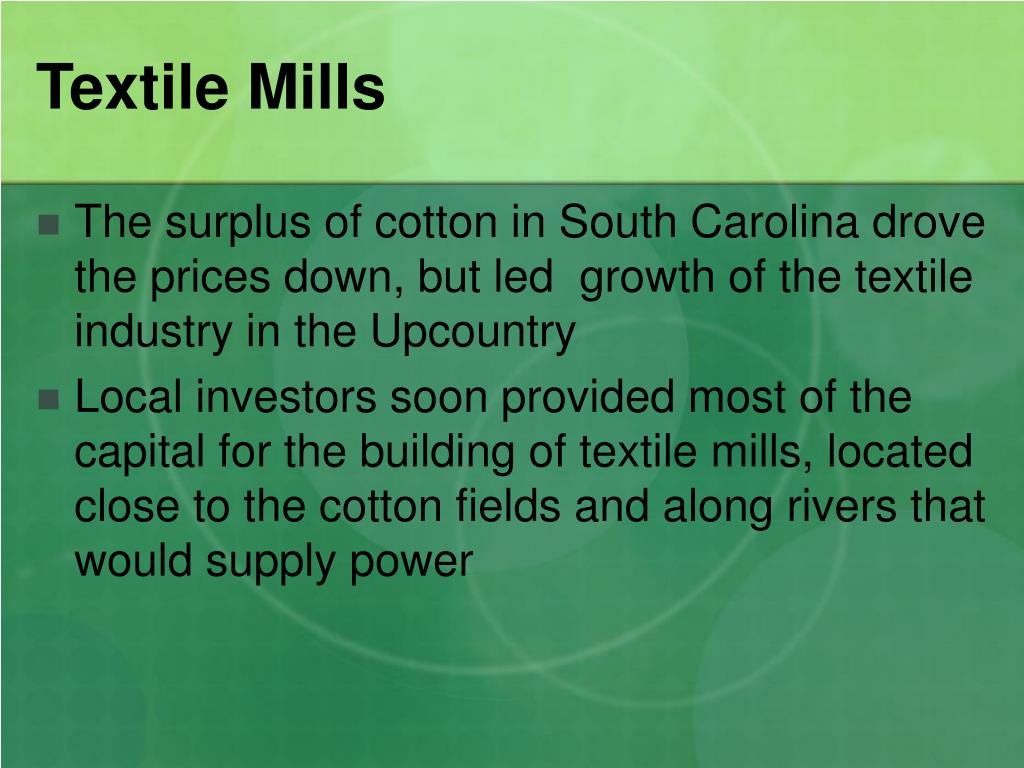 Textile Mills

- The surplus of cotton in South Carolina drove the prices down, but led growth of the textile industry in the Upcountry
- Local investors soon provided most of the capital for the building of textile mills, located close to the cotton fields and along rivers that would supply power